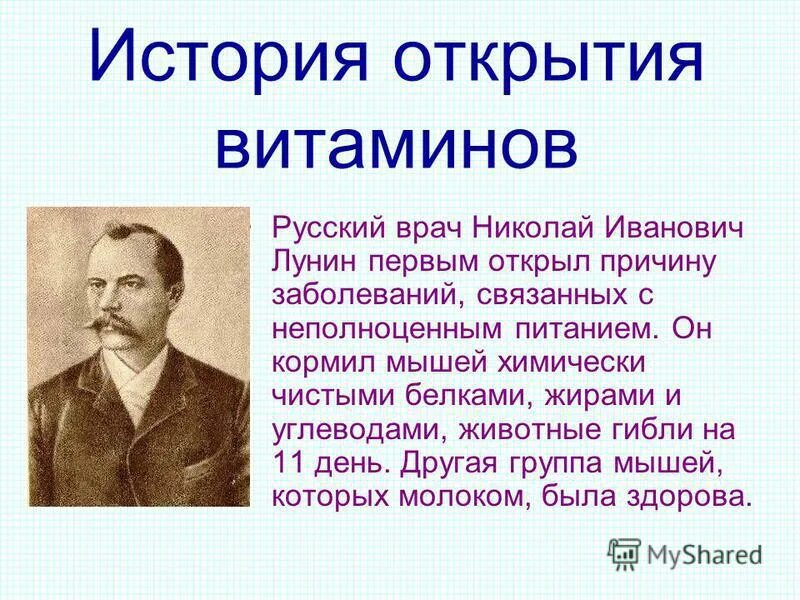 История открытия витаминов

Русский врач Николай Иванович Лунин первым открыл причину заболеваний, связанных с неполноценным питанием. Он кормил мышей химически чистыми белками, жирами и углеводами, животные гибли на 11 день. Другая группа мышей, которых молоком, была здорова.

MyShared